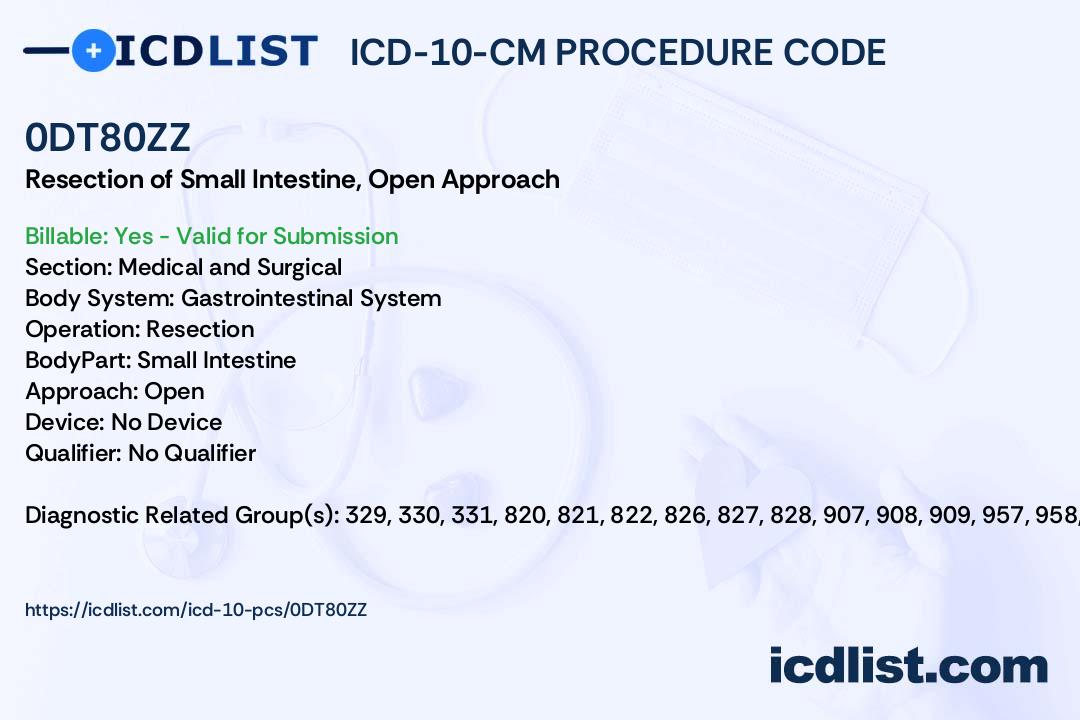 ICDLIST ICD-10-CM PROCEDURE CODE

0DT80ZZ
Resection of Small Intestine, Open Approach

Billable: Yes - Valid for Submission
Section: Medical and Surgical
Body System: Gastrointestinal System
Operation: Resection
BodyPart: Small Intestine
Approach: Open
Device: No Device
Qualifier: No Qualifier

Diagnostic Related Group(s): 329, 330, 331, 820, 821, 822, 826, 827, 828, 907, 908, 909, 957, 958,

https://icdlist.com/icd-10-pcs/0DT80ZZ

icdlist.com